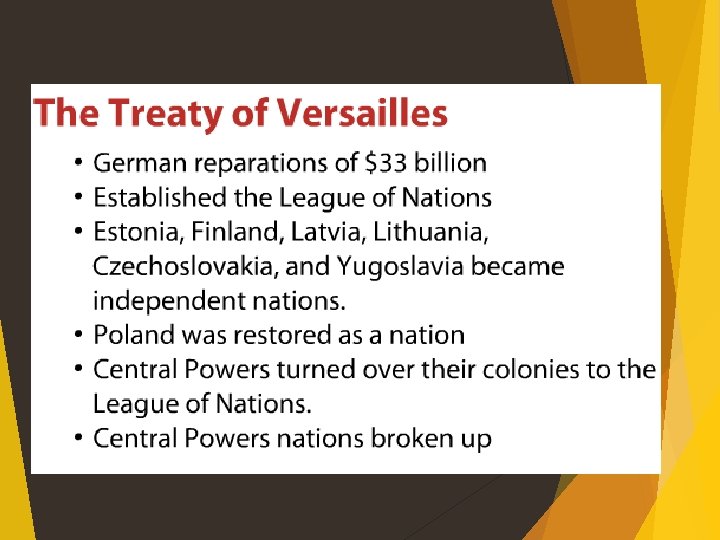 The Treaty of Versailles

• German reparations of \$33 billion
• Established the League of Nations
• Estonia, Finland, Latvia, Lithuania, Czechoslovakia, and Yugoslavia became independent nations.
• Poland was restored as a nation
• Central Powers turned over their colonies to the League of Nations.
• Central Powers nations broken up